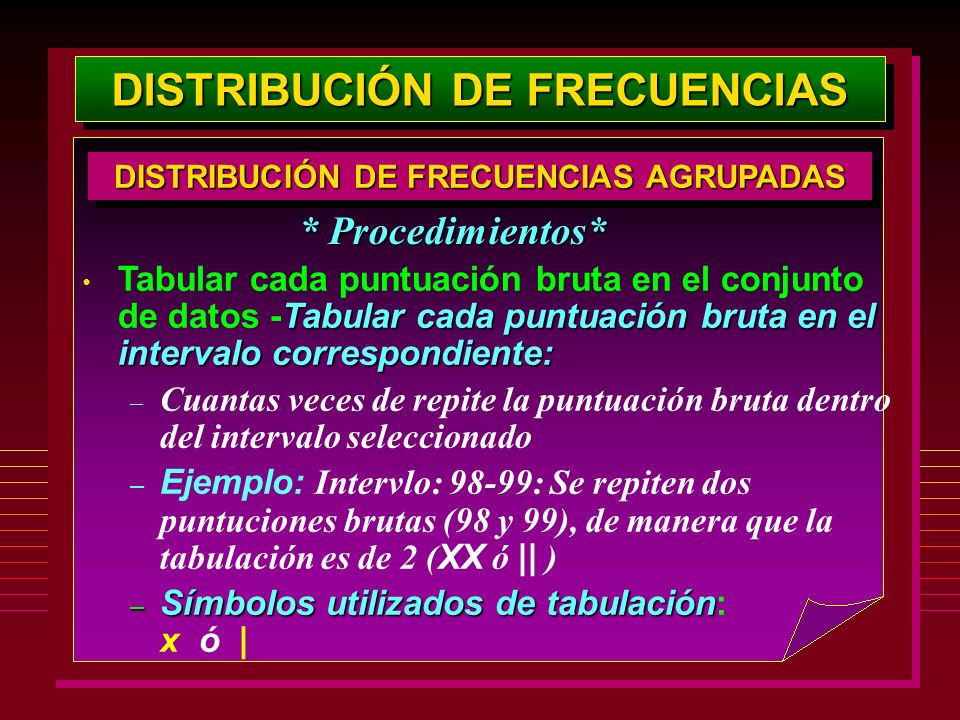 DISTRIBUCIÓN DE FRECUENCIAS

DISTRIBUCIÓN DE FRECUENCIAS AGRUPADAS

* Procedimientos*

• Tabular cada puntuación bruta en el conjunto de datos -Tabular cada puntuación bruta en el intervalo correspondiente:

– Cuantas veces de repite la puntuación bruta dentro del intervalo seleccionado

– Ejemplo: Intervlo: 98-99: Se repiten dos puntuciones brutas (98 y 99), de manera que la tabulación es de 2 (XX ó || )

– Símbolos utilizados de tabulación: x ó |